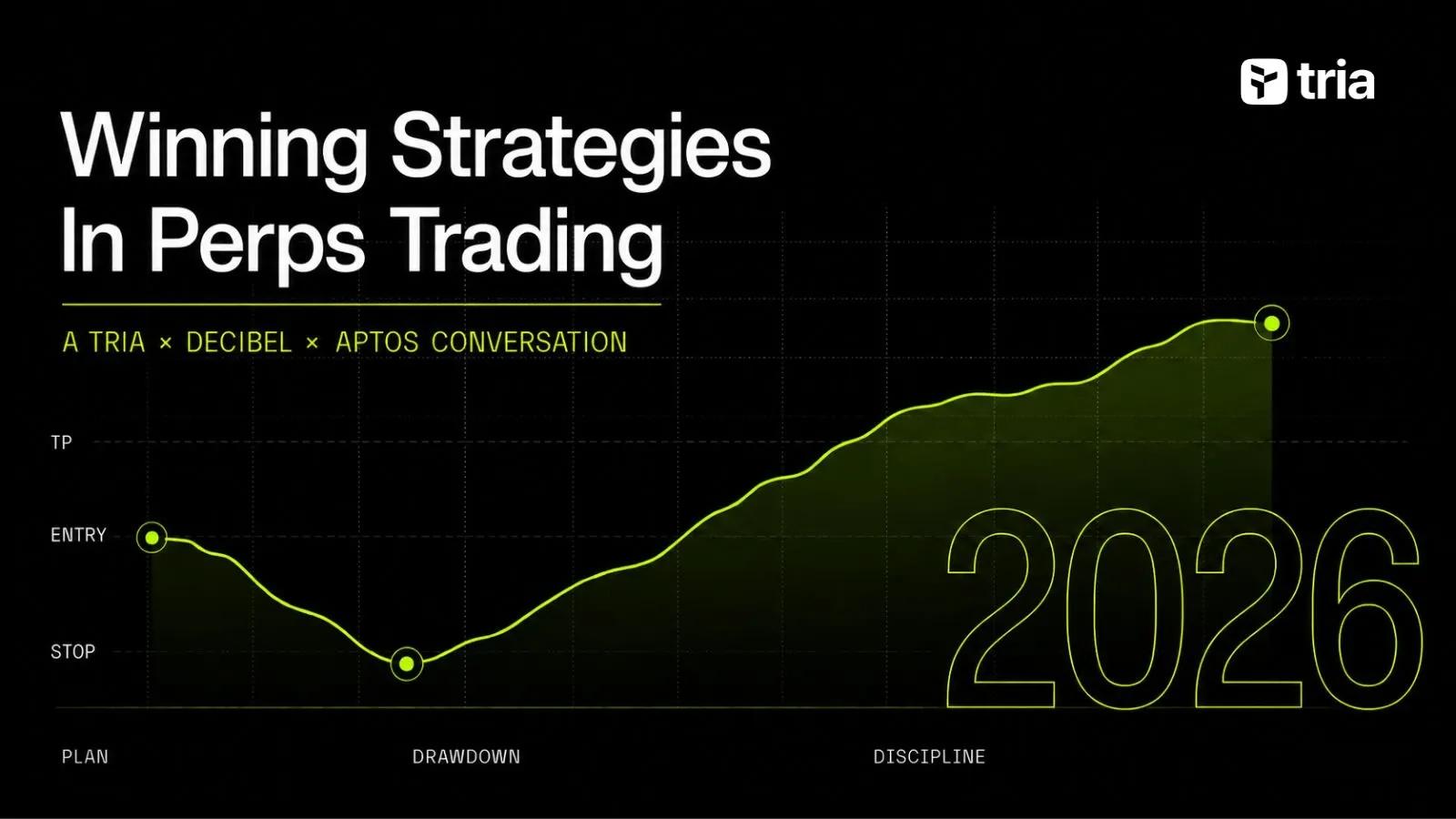 tria

Winning Strategies In Perps Trading

A TRIA × DECIBEL × APTOS CONVERSATION

TP

ENTRY

STOP

2026

PLAN

DRAWDOWN

DISCIPLINE